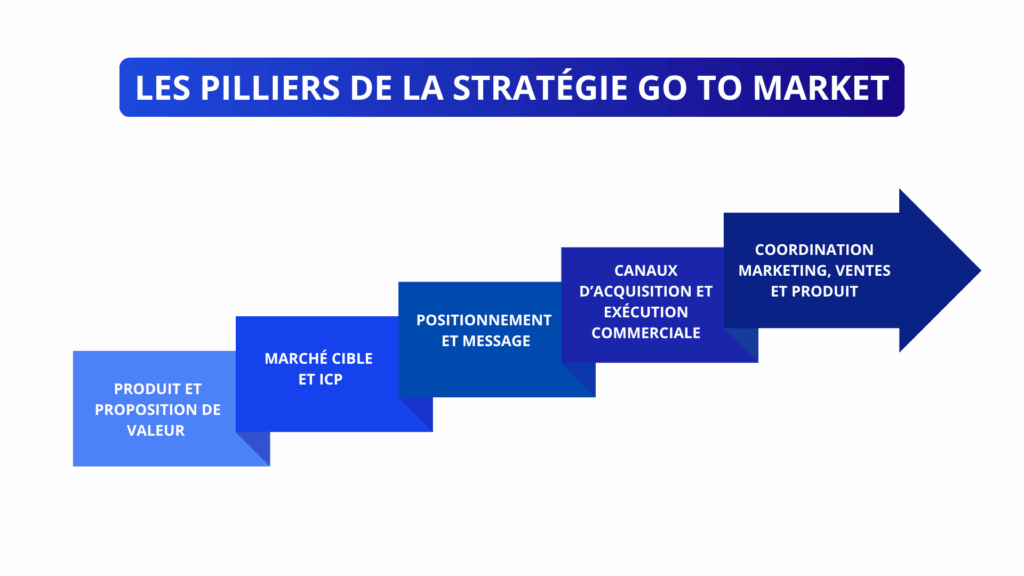 LES PILLIERS DE LA STRATÉGIE GO TO MARKET

PRODUIT ET PROPOSITION DE VALEUR

MARCHÉ CIBLE ET ICP

POSITIONNEMENT ET MESSAGE

CANAUX D'ACQUISITION ET EXÉCUTION COMMERCIALE

COORDINATION MARKETING, VENTES ET PRODUIT